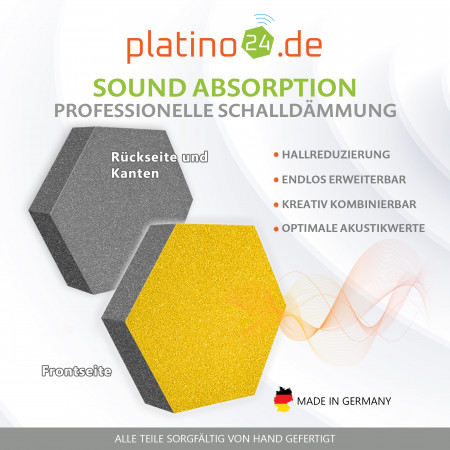 platino24.de

SOUND ABSORPTION
PROFESSIONELLE SCHALLDÄMMUNG

Rückseite und Kanten

• HALLREDUZIERUNG
• ENDLOS ERWEITERBAR
• KREATIV KOMBINIERBAR
• OPTIMALE AKUSTIKWERTE

Frontseite

MADE IN GERMANY

ALLE TEILE SORGFÄLTIG VON HAND GEFERTIGT